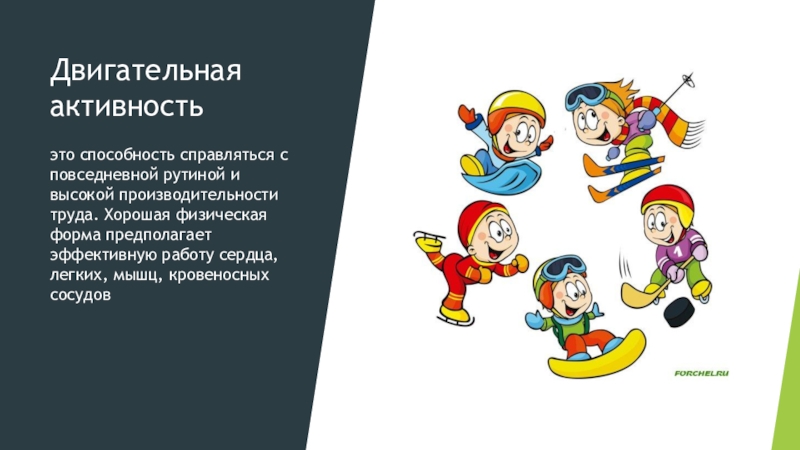 Двигательная активность

это способность справляться с повседневной рутиной и высокой производительности труда. Хорошая физическая форма предполагает эффективную работу сердца, легких, мышц, кровеносных сосудов

1

FORCHEL.RU